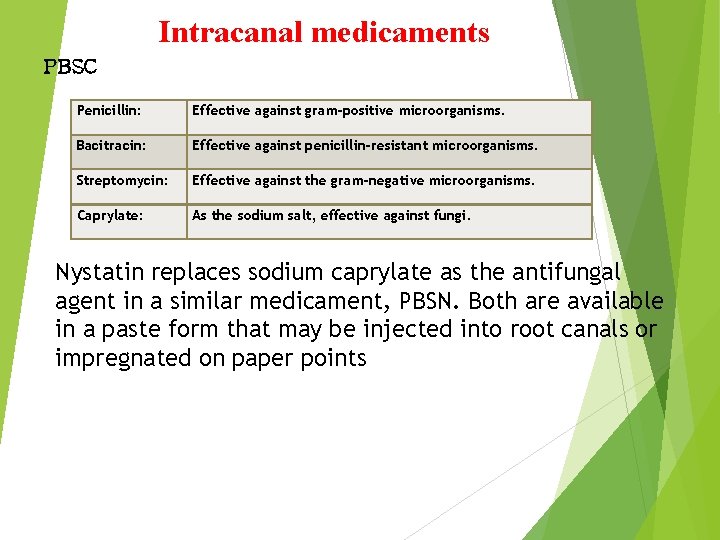 Intracanal medicaments

PBSC

| Penicillin: | Effective against gram-positive microorganisms. |
|---|---|
| Bacitracin: | Effective against penicillin-resistant microorganisms. |
| Streptomycin: | Effective against the gram-negative microorganisms. |
| Caprylate: | As the sodium salt, effective against fungi. |

Nystatin replaces sodium caprylate as the antifungal agent in a similar medicament, PBSN. Both are available in a paste form that may be injected into root canals or impregnated on paper points